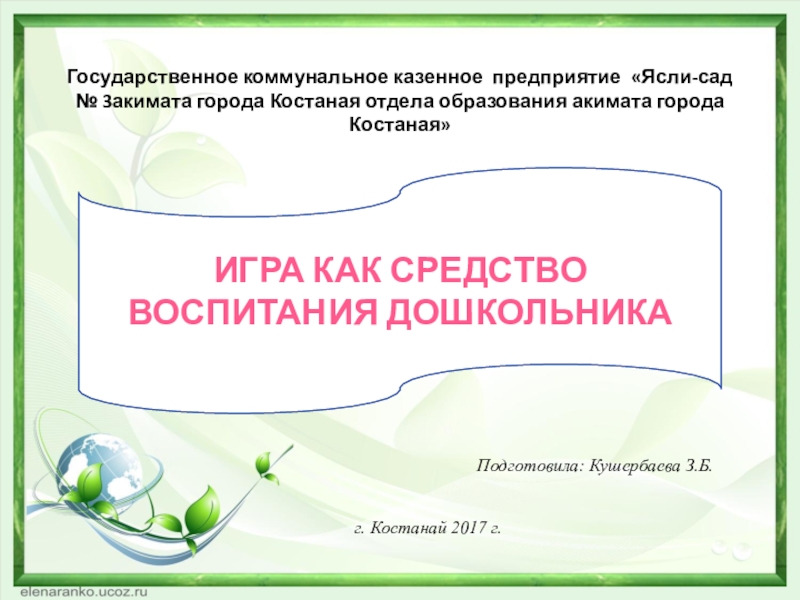 Государственное коммунальное казенное предприятие «Ясли-сад № 3акимата города Костаная отдела образования акимата города Костаная»

ИГРА КАК СРЕДСТВО ВОСПИТАНИЯ ДОШКОЛЬНИКА

Подготовила: Кушербаева З.Б.

г. Костанай 2017 г.

elenaranko.ucoz.ru